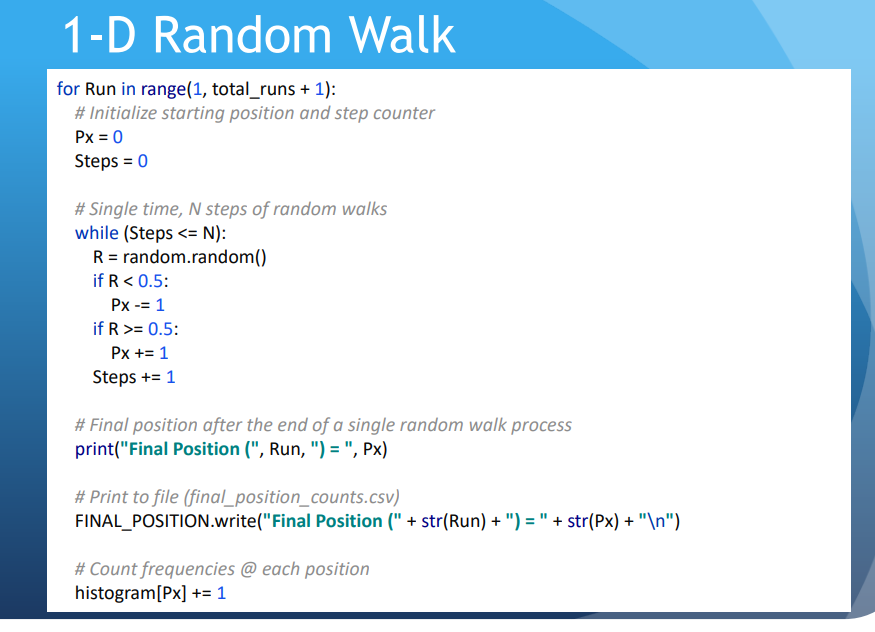 1-D Random Walk

for Run in range(1, total_runs + 1):
  # Initialize starting position and step counter
  Px = 0
  Steps = 0

  # Single time, N steps of random walks
  while (Steps <= N):
    R = random.random()
    if R < 0.5:
      Px -= 1
    if R >= 0.5:
      Px += 1
    Steps += 1

  # Final position after the end of a single random walk process
  print("Final Position (", Run, ") = ", Px)

  # Print to file (final_position_counts.csv)
  FINAL_POSITION.write("Final Position (" + str(Run) + ") = " + str(Px) + "\n")

  # Count frequencies @ each position
  histogram[Px] += 1